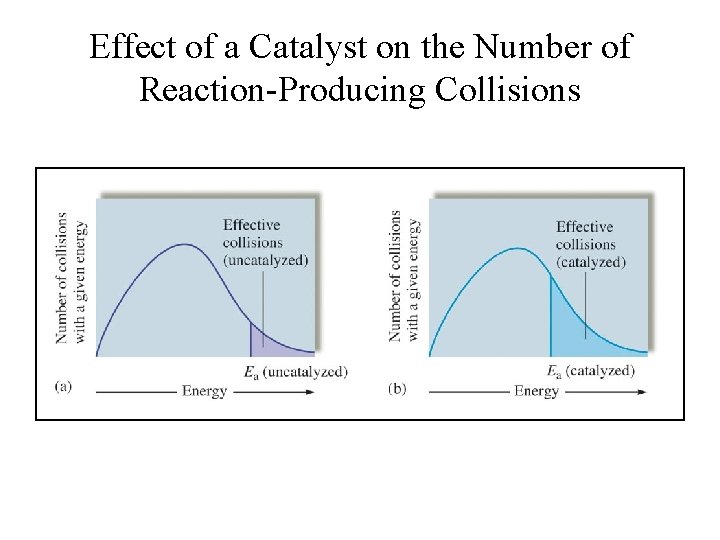 Effect of a Catalyst on the Number of Reaction-Producing Collisions

Number of collisions with a given energy

Effective collisions (uncatalyzed)

$E_a$ (uncatalyzed)

(a)

Energy

Number of collisions with a given energy

Effective collisions (catalyzed)

$E_a$ (catalyzed)

(b)

Energy